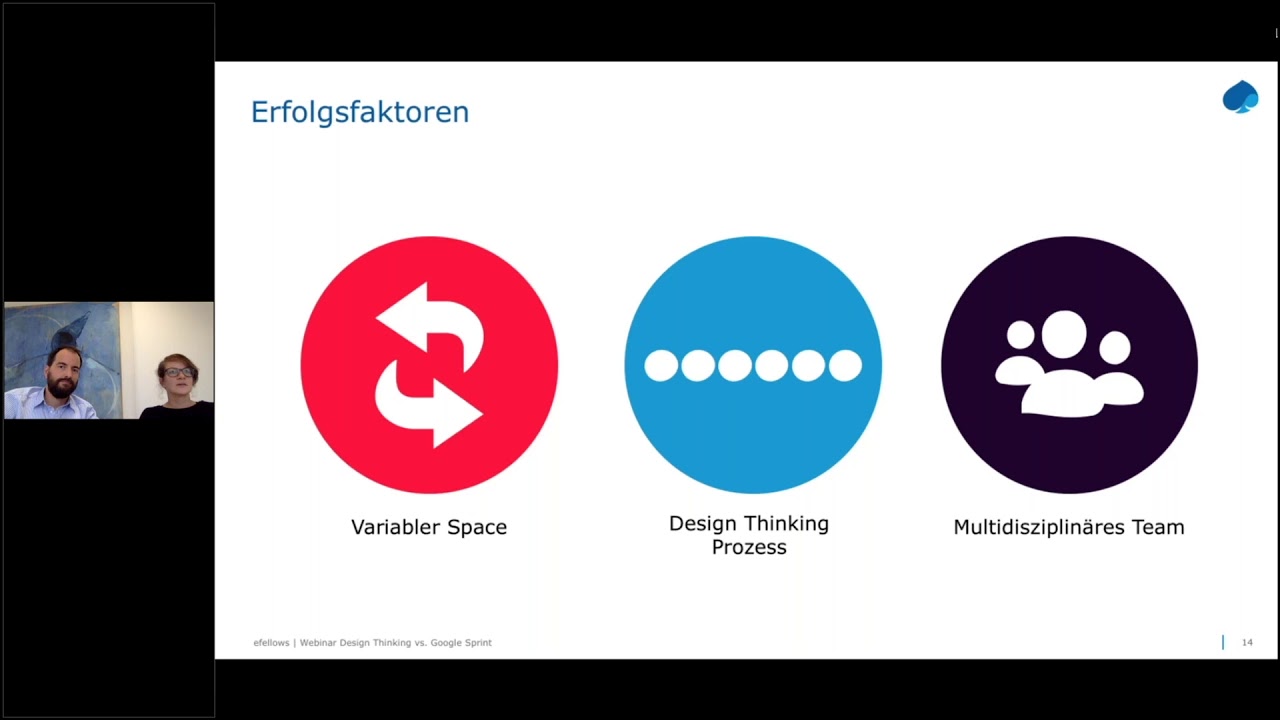 Erfolgsfaktoren

Variabler Space

Design Thinking Prozess

Multidisziplinäres Team

efellows | Webinar Design Thinking vs. Google Sprint

14